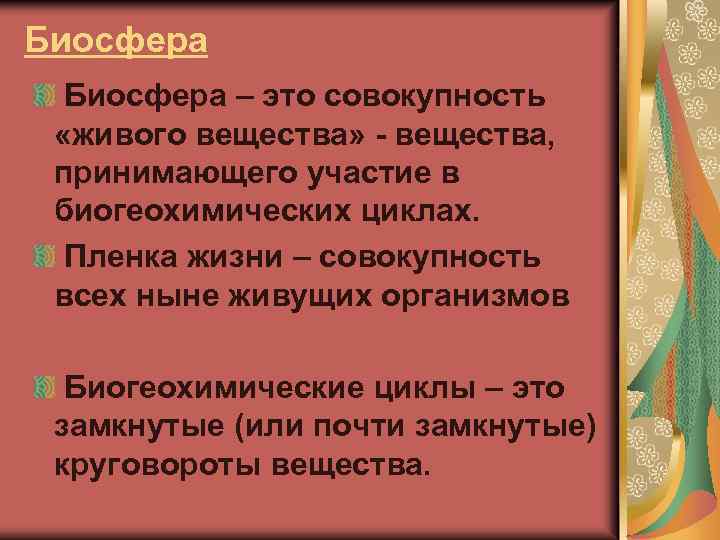 Биосфера

Биосфера – это совокупность «живого вещества» - вещества, принимающего участие в биогеохимических циклах.

Пленка жизни – совокупность всех ныне живущих организмов

Биогеохимические циклы – это замкнутые (или почти замкнутые) круговороты вещества.